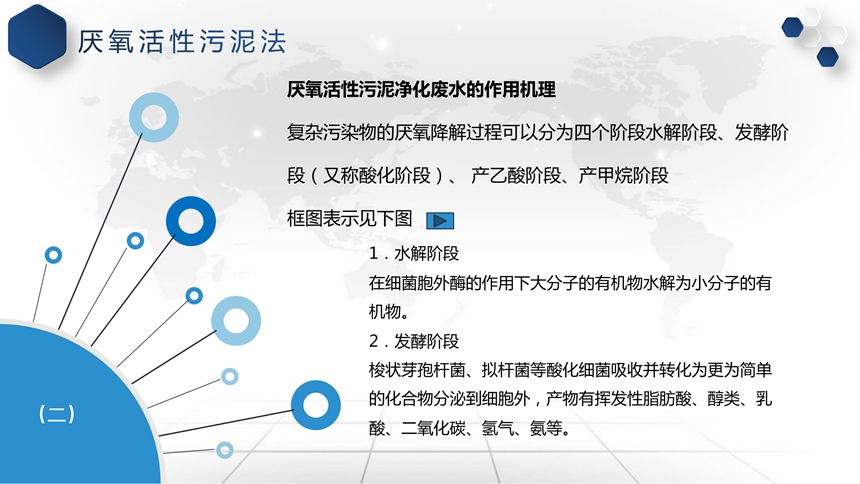 厌氧活性污泥法

厌氧活性污泥净化废水的作用机理

复杂污染物的厌氧降解过程可以分为四个阶段水解阶段、发酵阶段（又称酸化阶段）、 产乙酸阶段、产甲烷阶段

框图表示见下图

1．水解阶段

在细菌胞外酶的作用下大分子的有机物水解为小分子的有机物。

2．发酵阶段

梭状芽孢杆菌、拟杆菌等酸化细菌吸收并转化为更为简单的化合物分泌到细胞外，产物有挥发性脂肪酸、醇类、乳酸、二氧化碳、氢气、氨等。

（二）